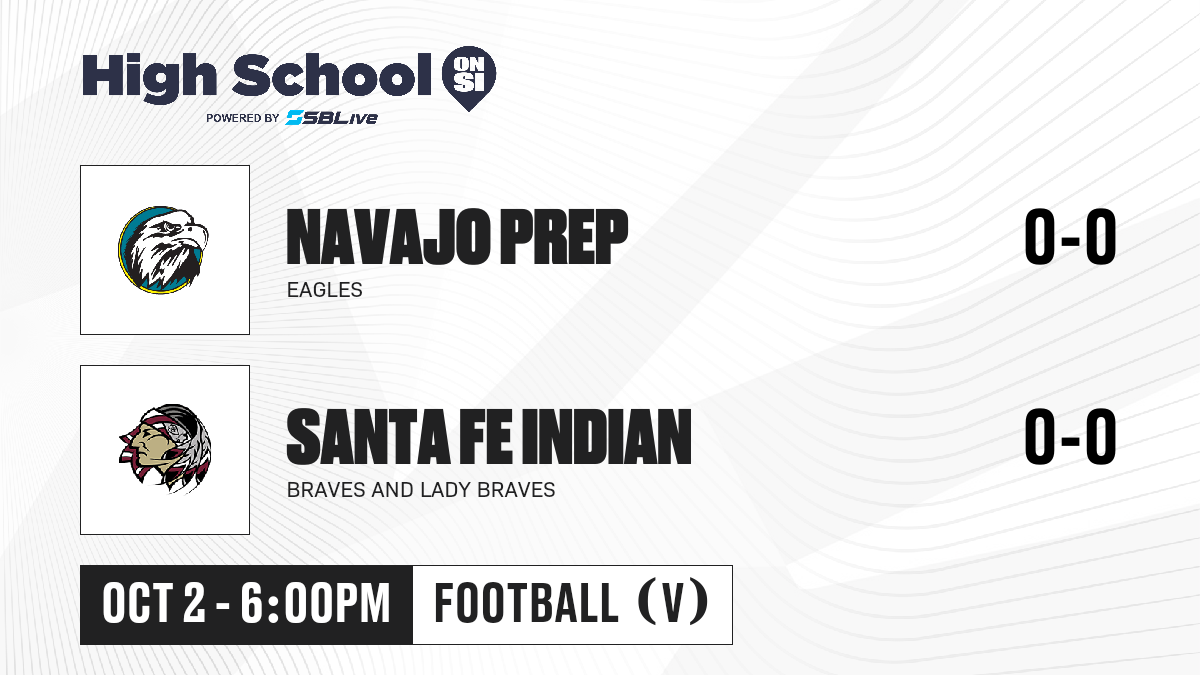 High School ON SI
POWERED BY SBLive

NAVAJO PREP
EAGLES
0-0

SANTA FE INDIAN
BRAVES AND LADY BRAVES
0-0

OCT 2 - 6:00PM
FOOTBALL (V)